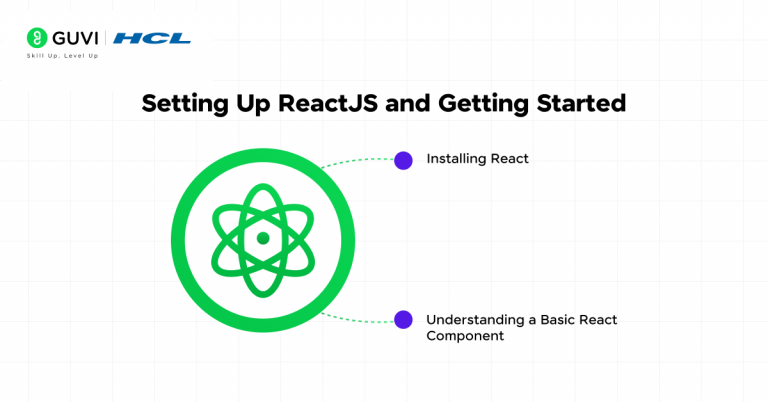 GUVI | HCL
Skill Up. Level Up

Setting Up ReactJS and Getting Started

Installing React

Understanding a Basic React Component